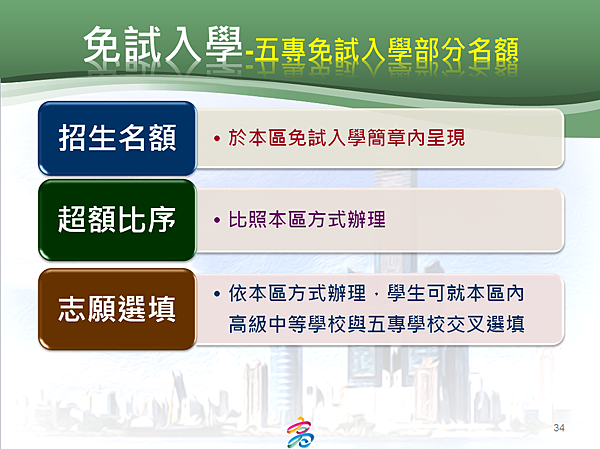 免試入學-五專免試入學部分名額

招生名額

• 於本區免試入學簡章內呈現

超額比序

• 比照本區方式辦理

志願選填

• 依本區方式辦理，學生可就本區內高級中等學校與五專學校交叉選填

34